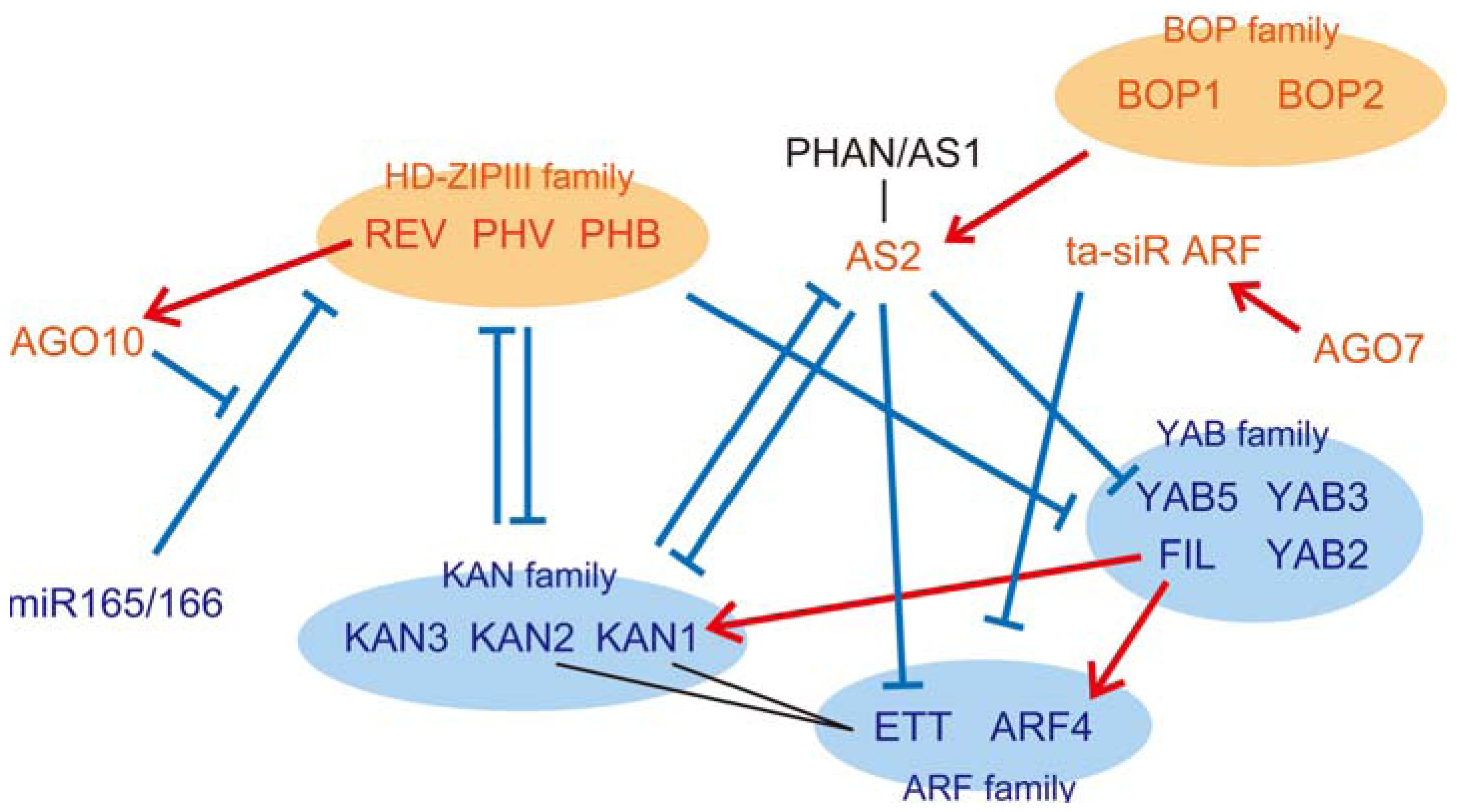 BOP family
BOP1 BOP2

PHAN/AS1

HD-ZIPIII family
REV PHV PHB

AS2

ta-siR ARF

AGO10

AGO7

YAB family
YAB5 YAB3
FIL YAB2

miR165/166

KAN family
KAN3 KAN2 KAN1

ETT ARF4
ARF family